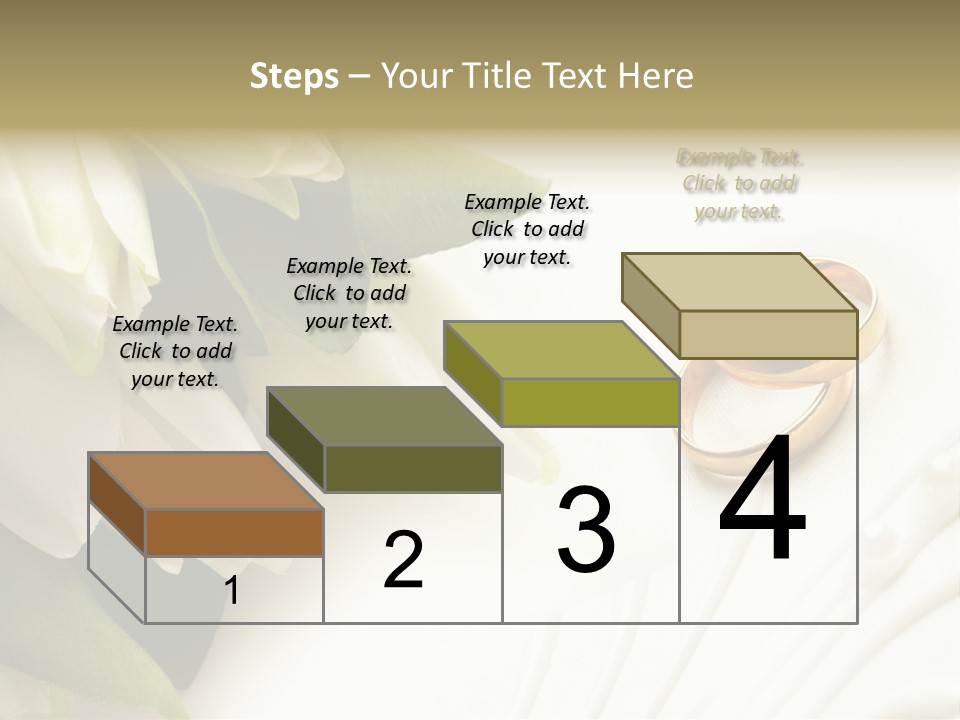 Steps – Your Title Text Here

Example Text. Click to add your text.

Example Text. Click to add your text.

Example Text. Click to add your text.

Example Text. Click to add your text.

1

2

3

4